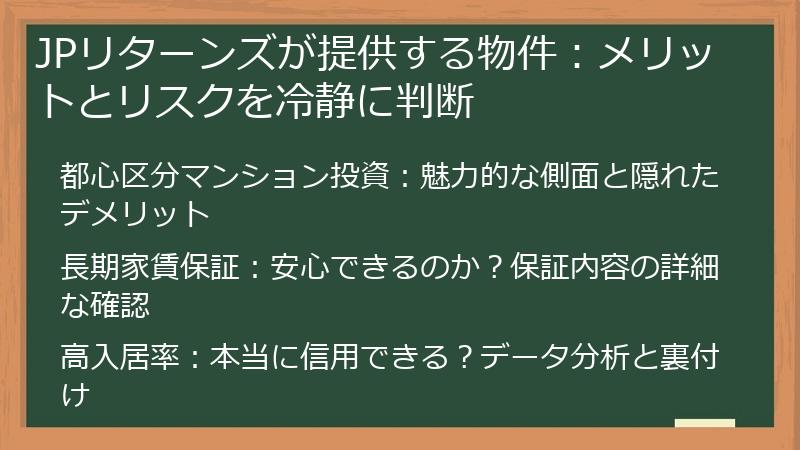 JPリターンズが提供する物件：メリットとリスクを冷静に判断

都心区分マンション投資：魅力的な側面と隠れたデメリット

長期家賃保証：安心できるのか？保証内容の詳細な確認

高入居率：本当に信用できる？データ分析と裏付け